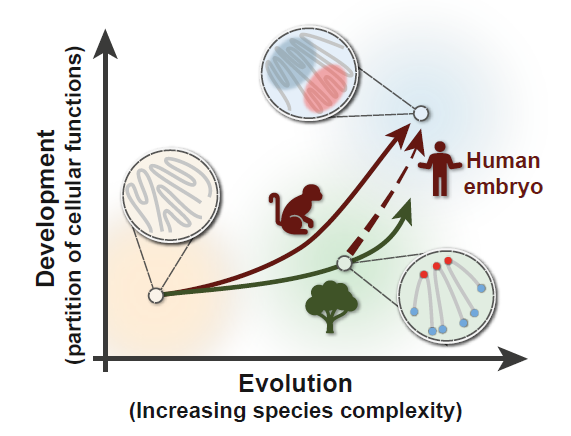 Development
(partition of cellular functions)

Human
embryo

Evolution
(Increasing species complexity)